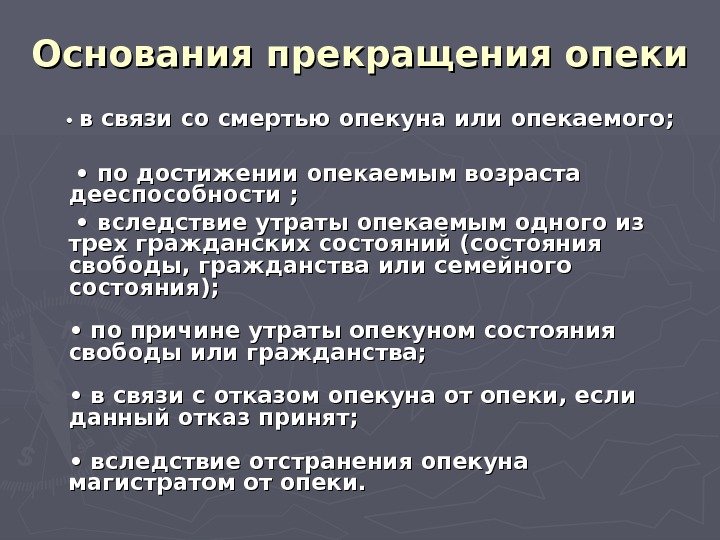 Основания прекращения опеки

• в связи со смертью опекуна или опекаемого;

• по достижении опекаемым возраста дееспособности ;

• вследствие утраты опекаемым одного из трех гражданских состояний (состояния свободы, гражданства или семейного состояния);

• по причине утраты опекуном состояния свободы или гражданства;

• в связи с отказом опекуна от опеки, если данный отказ принят;

• вследствие отстранения опекуна магистратом от опеки.